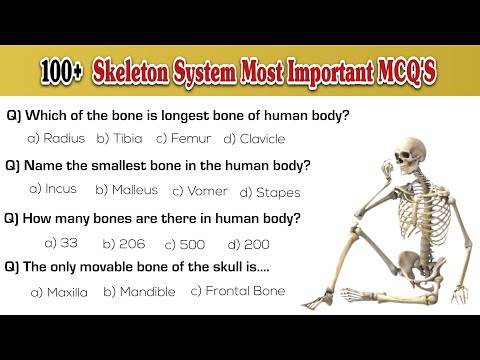 100+ Skeleton System Most Important MCQ'S

Q) Which of the bone is longest bone of human body?

a) Radius b) Tibia c) Femur d) Clavicle

Q) Name the smallest bone in the human body?

a) Incus b) Malleus c) Vomer d) Stapes

Q) How many bones are there in human body?

a) 33 b) 206 c) 500 d) 200

Q) The only movable bone of the skull is....

a) Maxilla b) Mandible c) Frontal Bone